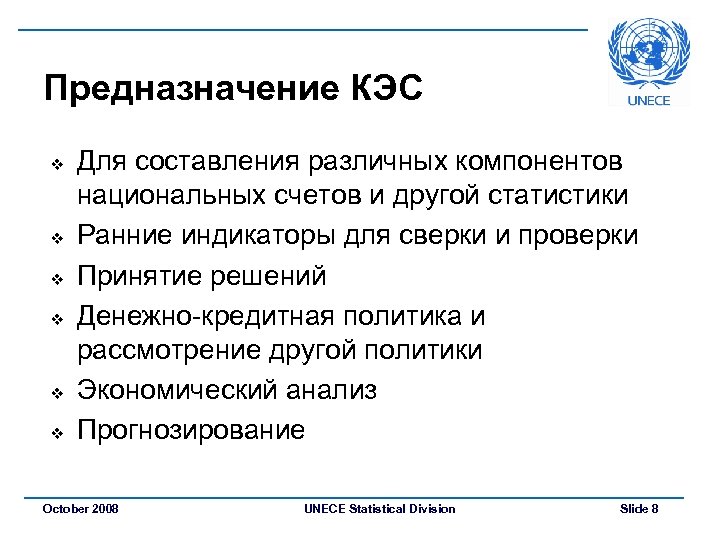 UNECE

Предназначение КЭС

❖ Для составления различных компонентов национальных счетов и другой статистики
❖ Ранние индикаторы для сверки и проверки
❖ Принятие решений
❖ Денежно-кредитная политика и рассмотрение другой политики
❖ Экономический анализ
❖ Прогнозирование

October 2008 UNECE Statistical Division Slide 8